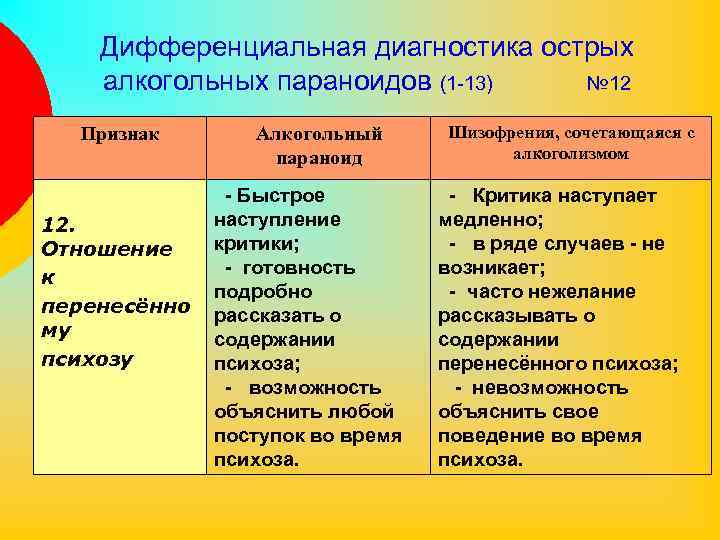 Дифференциальная диагностика острых алкогольных параноидов (1-13) №12

| Признак | Алкогольный параноид | Шизофрения, сочетающаяся с алкоголизмом |
|---|---|---|
| 12. Отношение к перенесённому психозу | - Быстрое наступление критики; - готовность подробно рассказать о содержании психоза; - возможность объяснить любой поступок во время психоза. | - Критика наступает медленно; - в ряде случаев - не возникает; - часто нежелание рассказывать о содержании перенесённого психоза; - невозможность объяснить свое поведение во время психоза. |